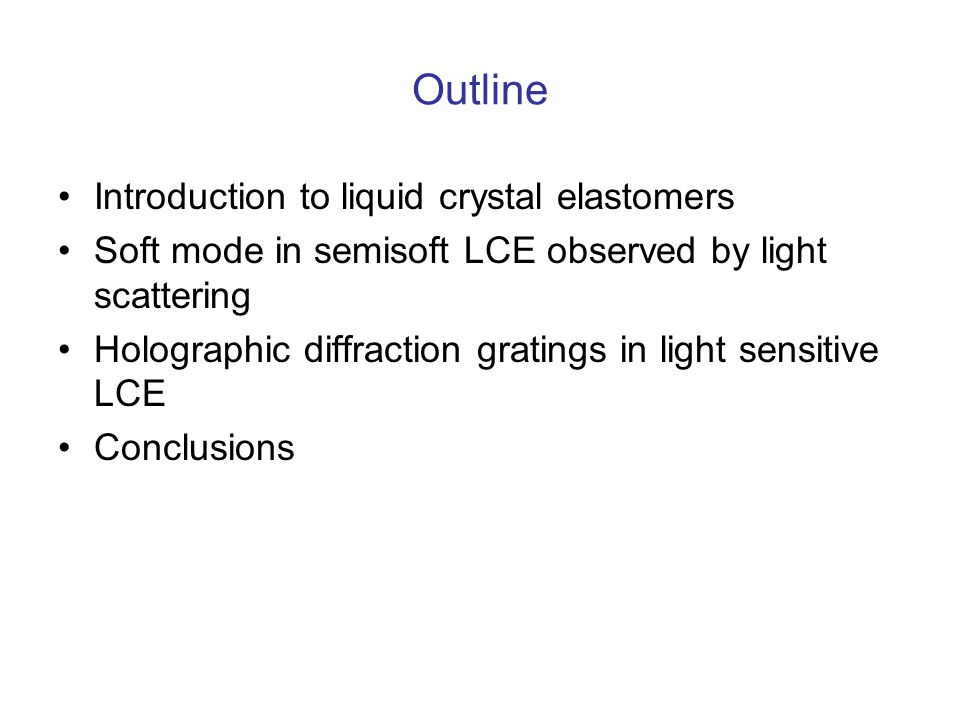 Outline

• Introduction to liquid crystal elastomers
• Soft mode in semisoft LCE observed by light scattering
• Holographic diffraction gratings in light sensitive LCE
• Conclusions